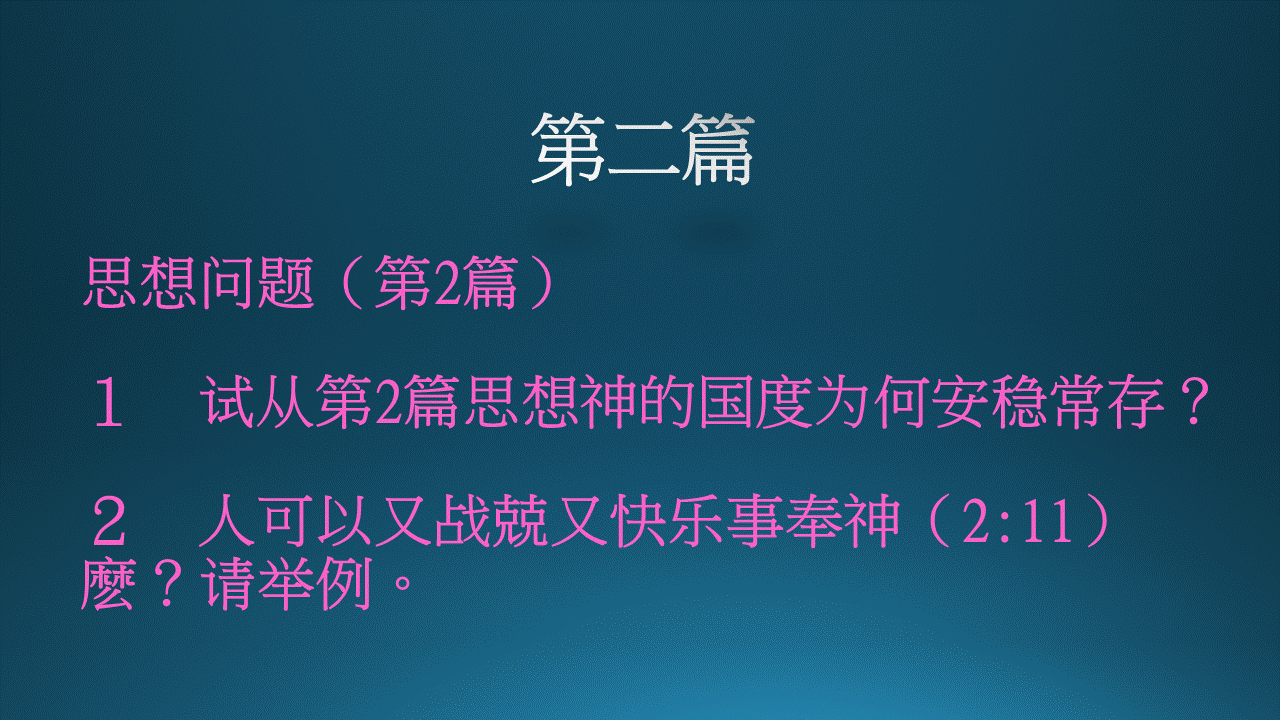 第二篇

思想问题（第2篇）

１　试从第2篇思想神的国度为何安稳常存？

２　人可以又战兢又快乐事奉神（2:11）麼？请举例。